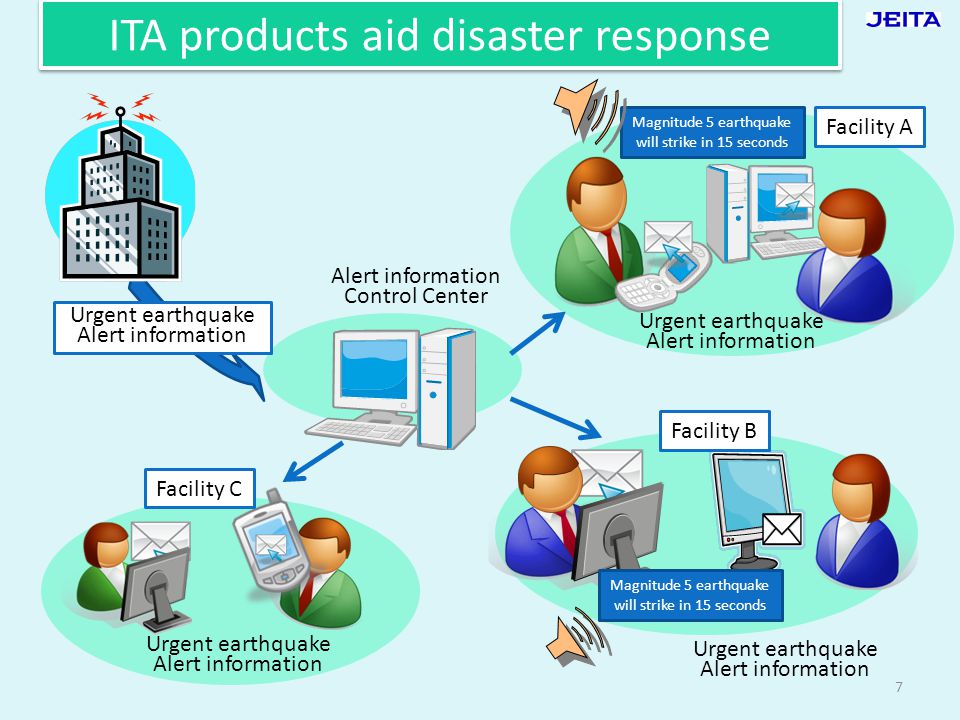 ITA products aid disaster response

JEITA

Urgent earthquake Alert information

Alert information Control Center

Magnitude 5 earthquake will strike in 15 seconds

Facility A

Urgent earthquake Alert information

Facility B

Magnitude 5 earthquake will strike in 15 seconds

Urgent earthquake Alert information

Facility C

Urgent earthquake Alert information

7